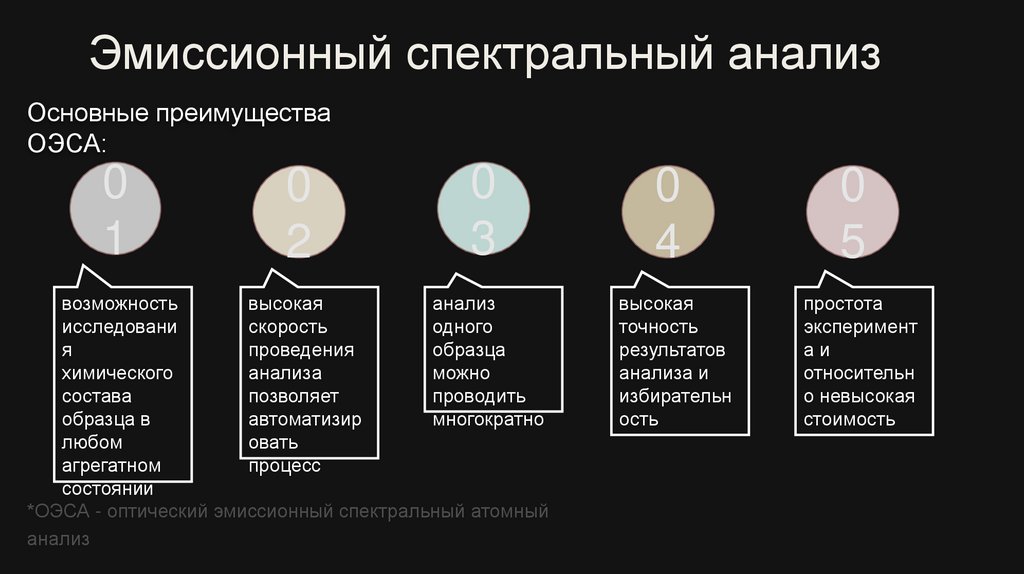 Эмиссионный спектральный анализ

Основные преимущества ОЭСА:

01

возможность исследования химического состава образца в любом агрегатном состоянии

02

высокая скорость проведения анализа позволяет автоматизировать процесс

03

анализ одного образца можно проводить многократно

04

высокая точность результатов анализа и избирательность

05

простота эксперимента и относительно невысокая стоимость

*ОЭСА - оптический эмиссионный спектральный атомный анализ